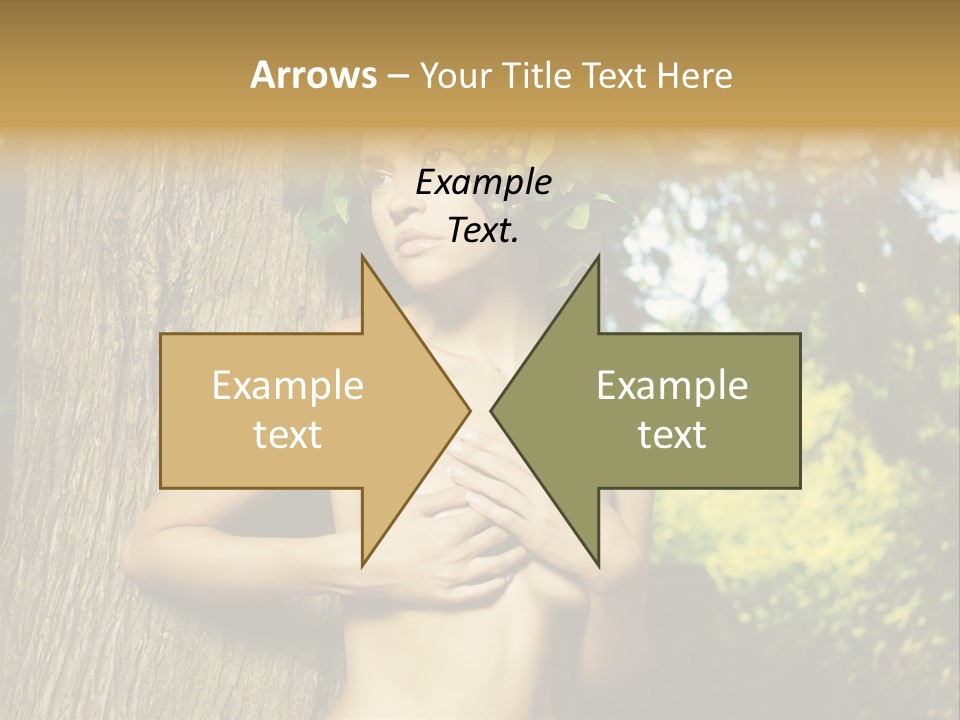 Arrows – Your Title Text Here

Example Text.

Example text

Example text